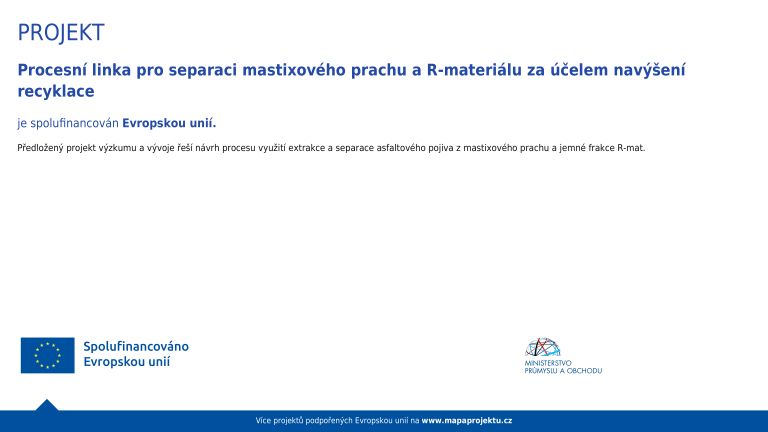 PROJEKT

Procesní linka pro separaci mastixového prachu a R-materiálu za účelem navýšení recyklace

je spolufinancován Evropskou unií.

Předložený projekt výzkumu a vývoje řeší návrh procesu využití extrakce a separace asfaltového pojiva z mastixového prachu a jemné frakce R-mat.

Spolufinancováno Evropskou unií

MINISTERSTVO PRŮMYSLU A OBCHODU

Více projektů podpořených Evropskou unií na www.mapaprojektu.cz